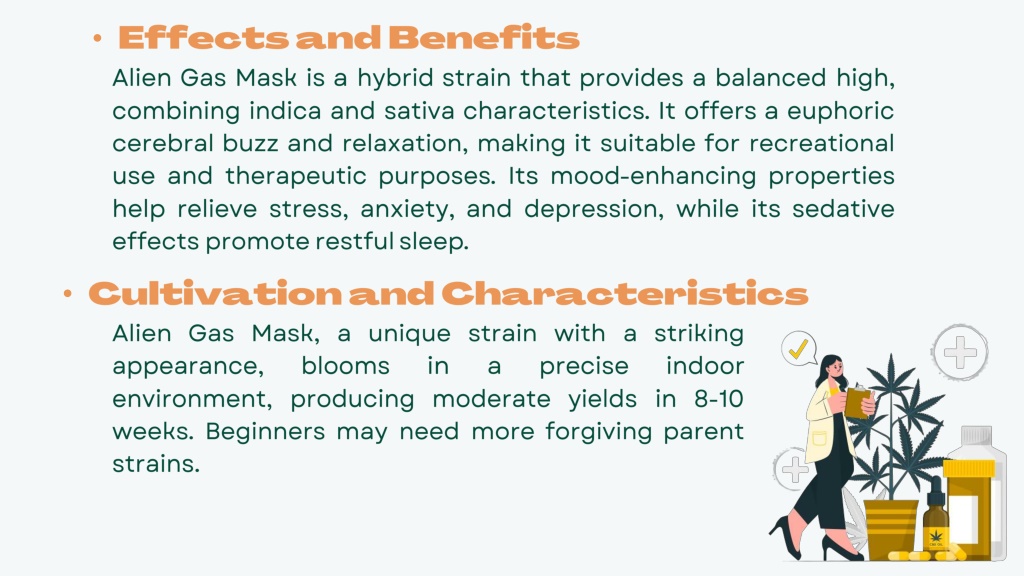 • Effects and Benefits

Alien Gas Mask is a hybrid strain that provides a balanced high, combining indica and sativa characteristics. It offers a euphoric cerebral buzz and relaxation, making it suitable for recreational use and therapeutic purposes. Its mood-enhancing properties help relieve stress, anxiety, and depression, while its sedative effects promote restful sleep.

• Cultivation and Characteristics

Alien Gas Mask, a unique strain with a striking appearance, blooms in a precise indoor environment, producing moderate yields in 8-10 weeks. Beginners may need more forgiving parent strains.